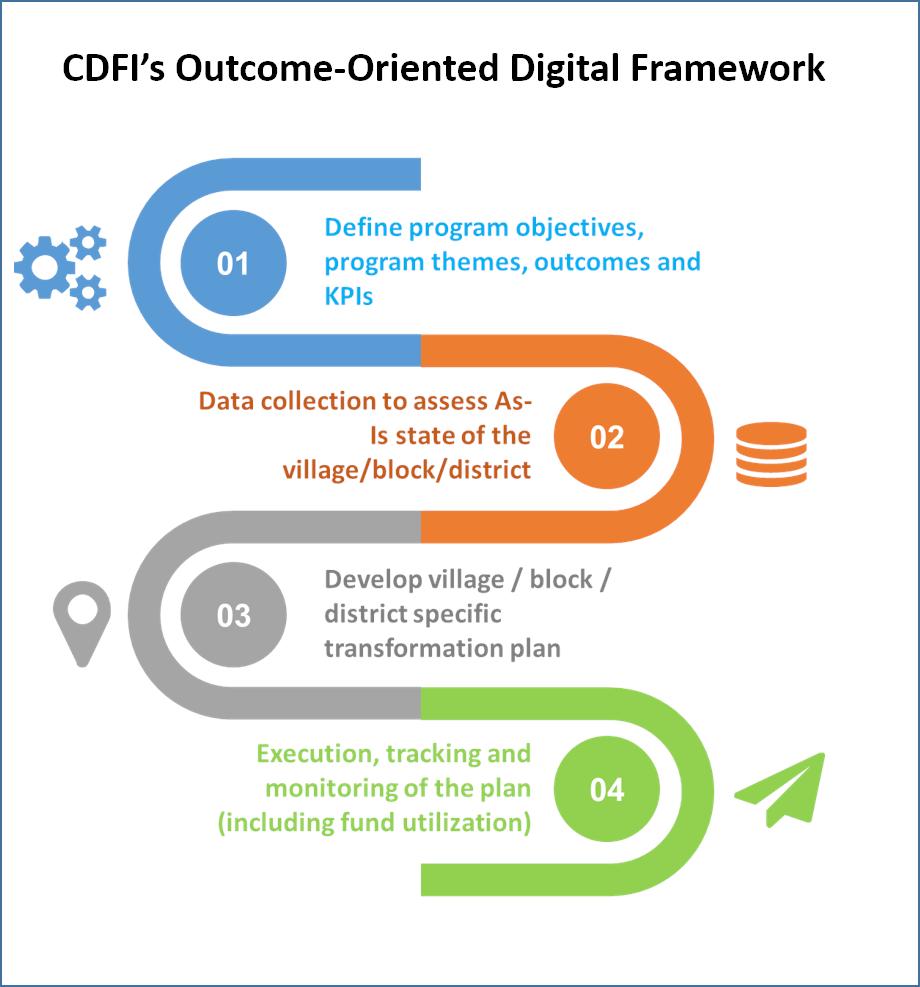 CDFI's Outcome-Oriented Digital Framework

01

Define program objectives, program themes, outcomes and KPIs

Data collection to assess As-Is state of the village/block/district

02

03

Develop village / block / district specific transformation plan

Execution, tracking and monitoring of the plan (including fund utilization)

04